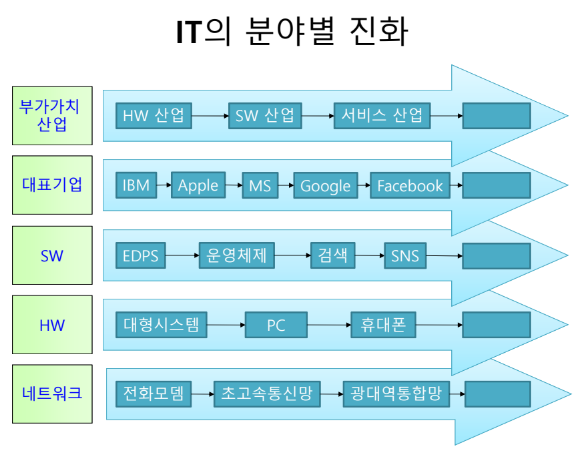 IT의 분야별 진화

부가가치 산업

HW 산업 → SW 산업 → 서비스 산업 →

대표기업

IBM → Apple → MS → Google → Facebook →

SW

EDPS → 운영체제 → 검색 → SNS →

HW

대형시스템 → PC → 휴대폰 →

네트워크

전화모뎀 → 초고속통신망 → 광대역통합망 →